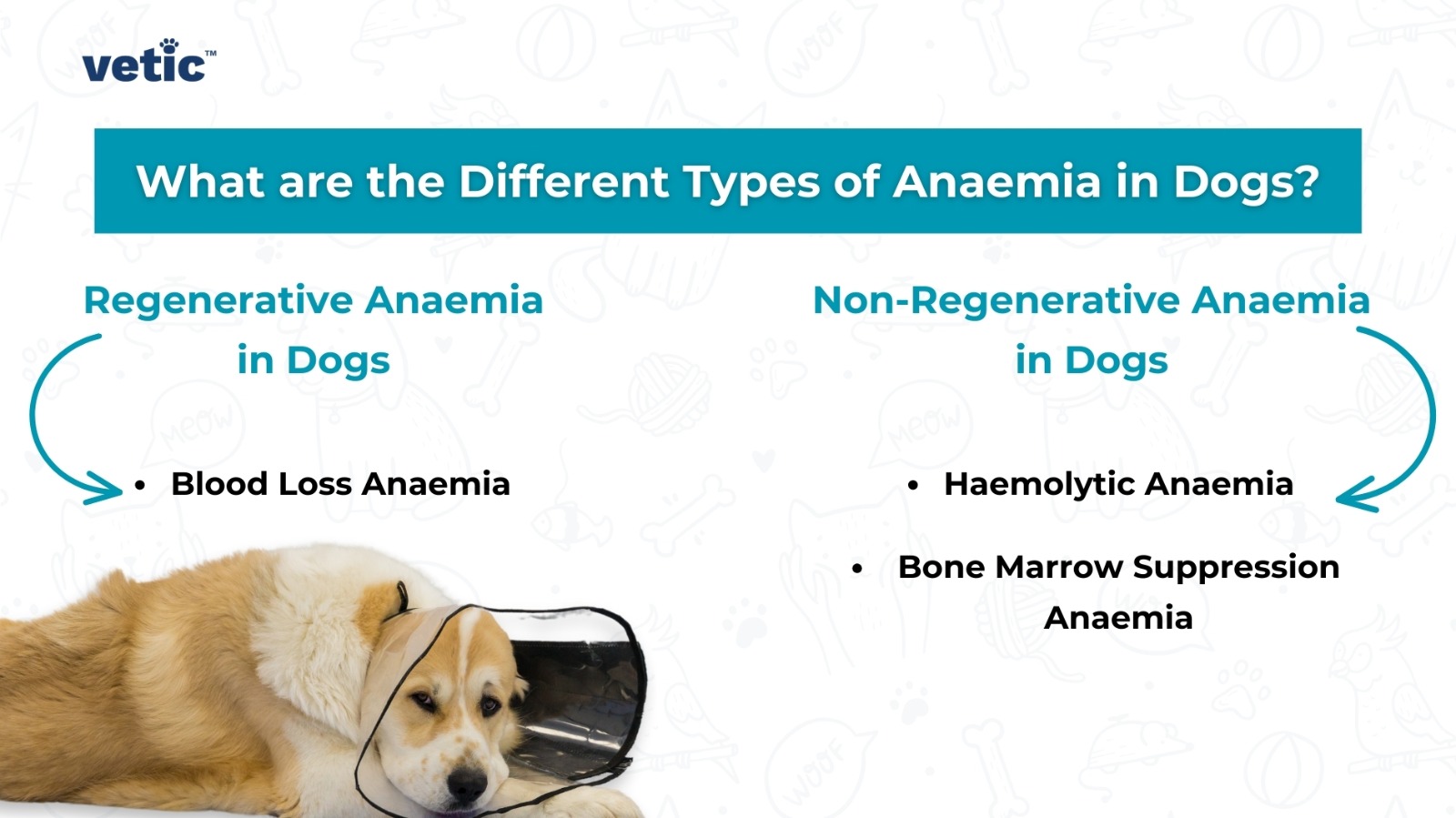 vetic™

What are the Different Types of Anaemia in Dogs?

Regenerative Anaemia in Dogs

• Blood Loss Anaemia

Non-Regenerative Anaemia in Dogs

• Haemolytic Anaemia

• Bone Marrow Suppression Anaemia